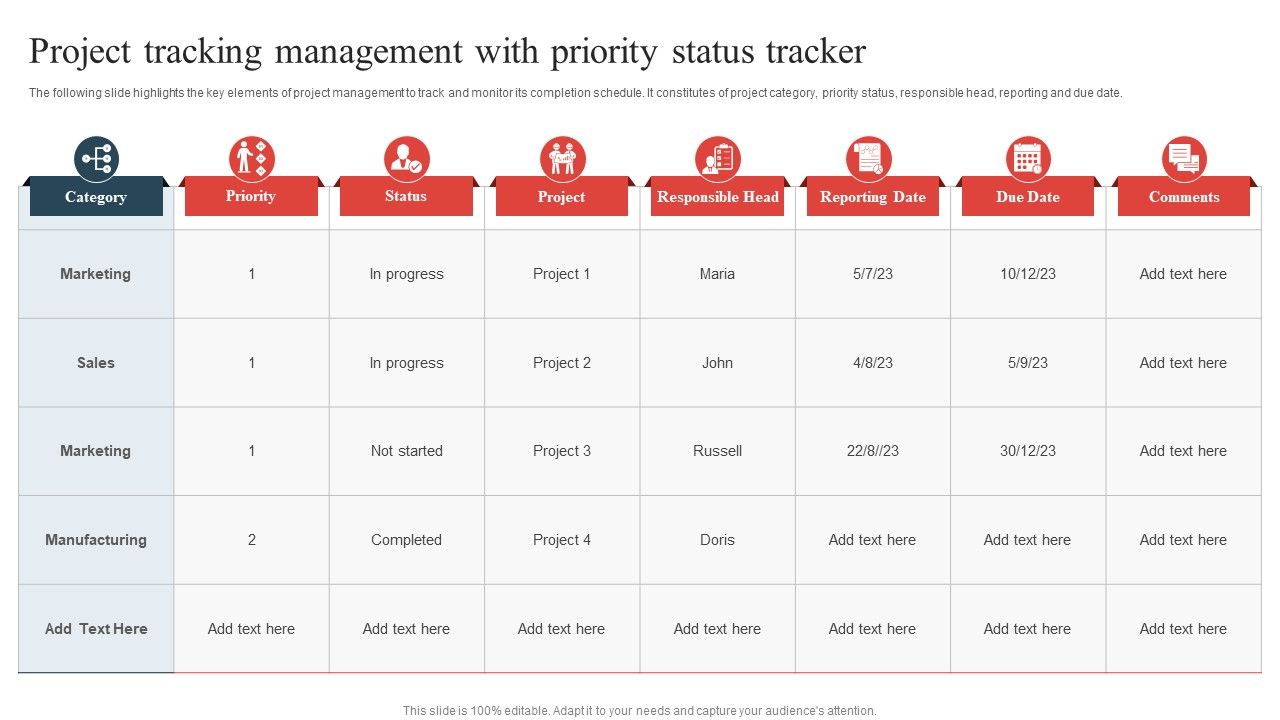 Project tracking management with priority status tracker

The following slide highlights the key elements of project management to track and monitor its completion schedule. It constitutes of project category, priority status, responsible head, reporting and due date.

| Category | Priority | Status | Project | Responsible Head | Reporting Date | Due Date | Comments |
|---|---|---|---|---|---|---|---|
| Marketing | 1 | In progress | Project 1 | Maria | 5/7/23 | 10/12/23 | Add text here |
| Sales | 1 | In progress | Project 2 | John | 4/8/23 | 5/9/23 | Add text here |
| Marketing | 1 | Not started | Project 3 | Russell | 22/8//23 | 30/12/23 | Add text here |
| Manufacturing | 2 | Completed | Project 4 | Doris | Add text here | Add text here | Add text here |
| Add Text Here | Add text here | Add text here | Add text here | Add text here | Add text here | Add text here | Add text here |

This slide is 100% editable. Adapt it to your needs and capture your audience's attention.